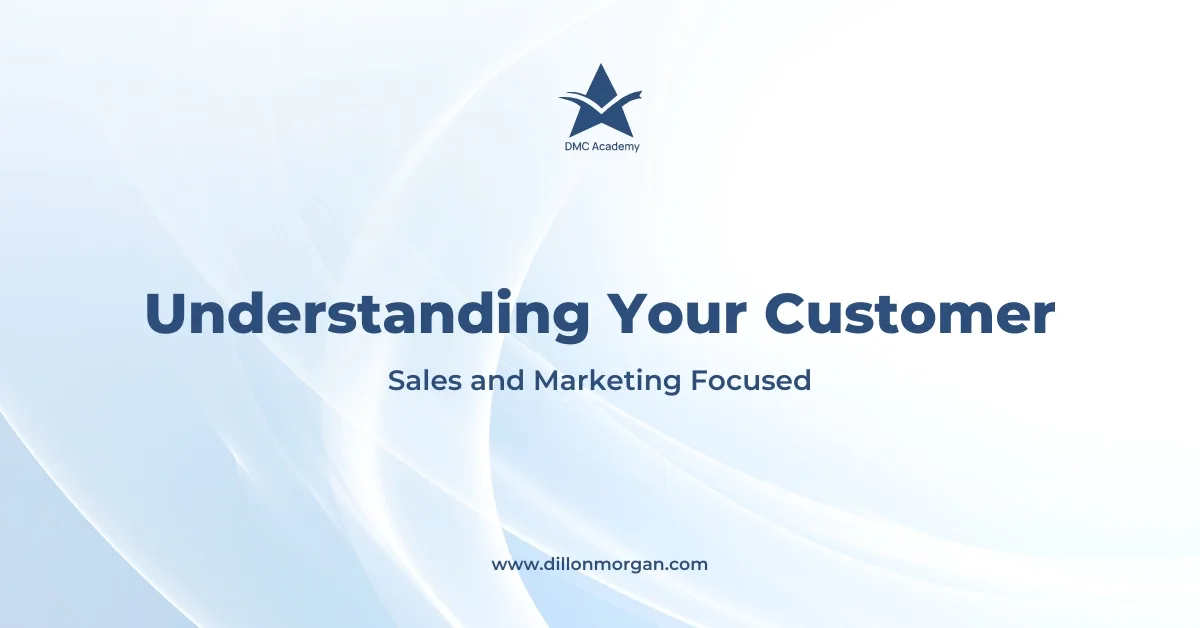 DMC Academy

Understanding Your Customer

Sales and Marketing Focused

www.dillonmorgan.com